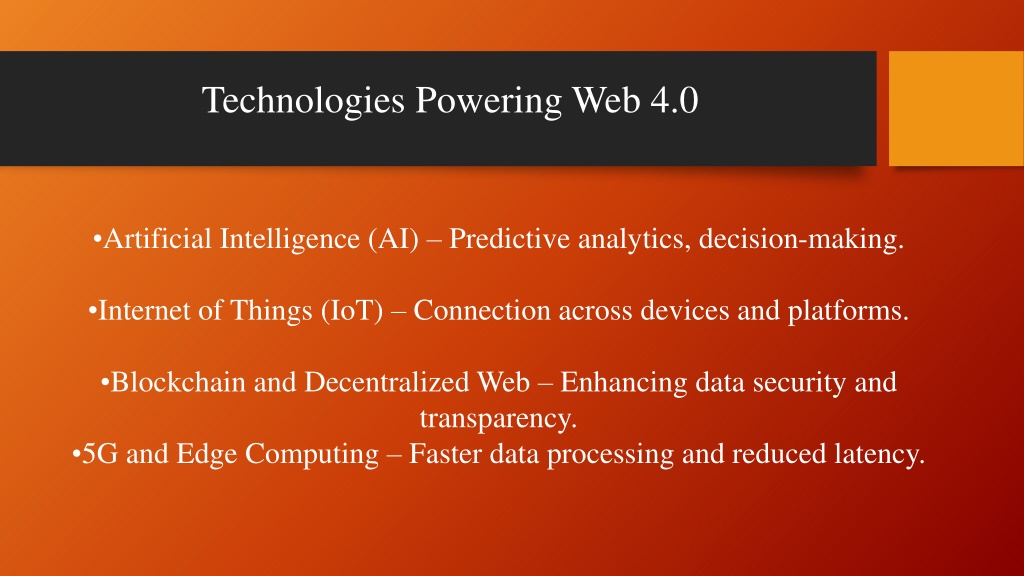 Technologies Powering Web 4.0

•Artificial Intelligence (AI) – Predictive analytics, decision-making.

•Internet of Things (IoT) – Connection across devices and platforms.

•Blockchain and Decentralized Web – Enhancing data security and transparency.
•5G and Edge Computing – Faster data processing and reduced latency.